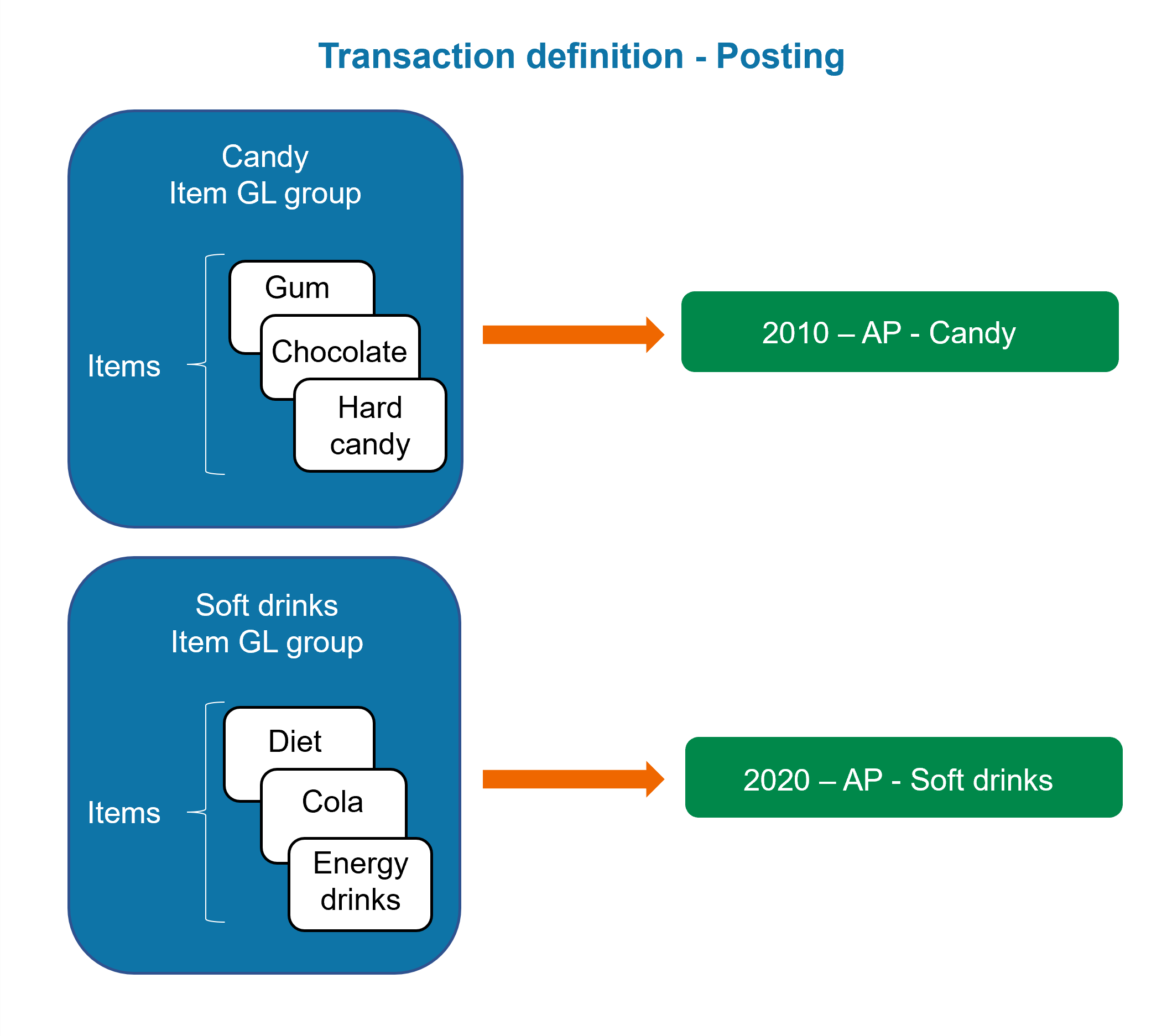 Transaction definition - Posting

Candy
Item GL group

Items

Gum

Chocolate

Hard candy

2010 – AP - Candy

Soft drinks
Item GL group

Items

Diet

Cola

Energy drinks

2020 – AP - Soft drinks